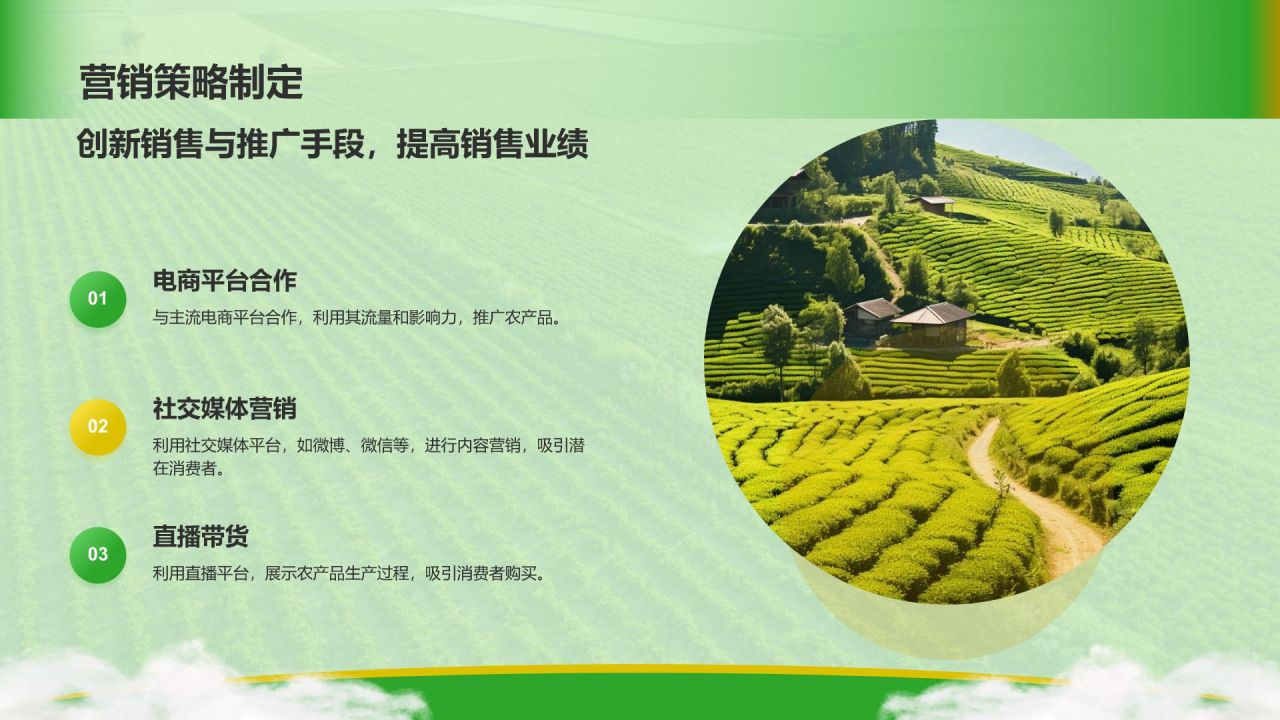 营销策略制定

创新销售与推广手段，提高销售业绩

01

电商平台合作

与主流电商平台合作，利用其流量和影响力，推广农产品。

02

社交媒体营销

利用社交媒体平台，如微博、微信等，进行内容营销，吸引潜在消费者。

03

直播带货

利用直播平台，展示农产品生产过程，吸引消费者购买。